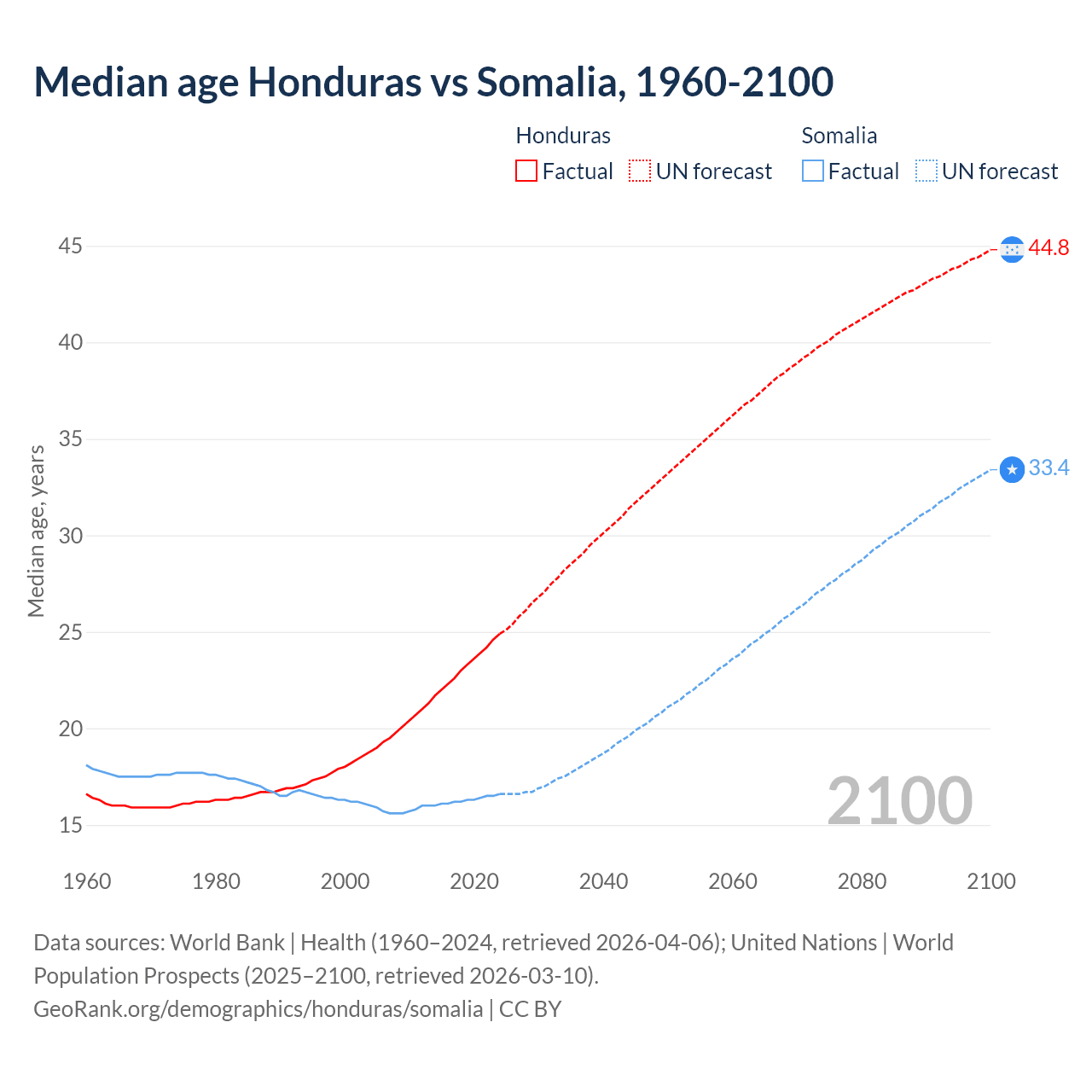 Median age Honduras vs Somalia, 1960-2100

Honduras
Factual
UN forecast

Somalia
Factual
UN forecast

Median age, years

45
40
35
30
25
20
15

44.8
33.4

2100

1960
1980
2000
2020
2040
2060
2080
2100

Data sources: World Bank | Health (1960–2024, retrieved 2026-04-06); United Nations | World Population Prospects (2025–2100, retrieved 2026-03-10).
GeoRank.org/demographics/honduras/somalia | CC BY